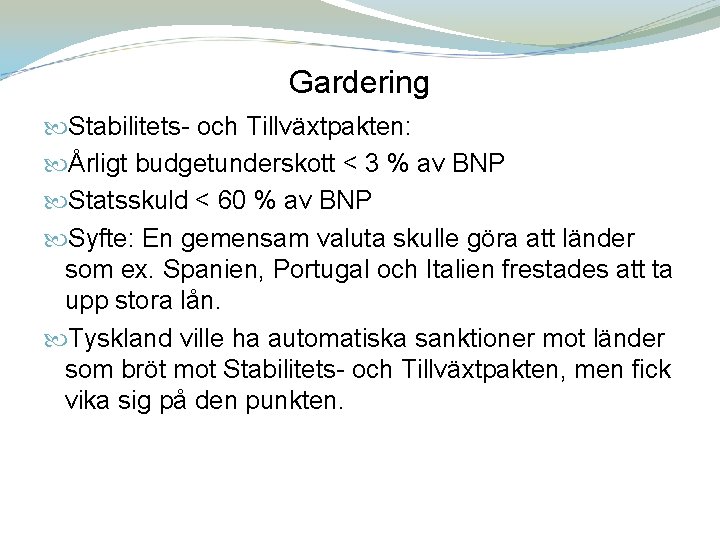 Gardering

Stabilitets- och Tillväxtpakten:

Årligt budgetunderskott < 3 % av BNP

Statsskuld < 60 % av BNP

Syfte: En gemensam valuta skulle göra att länder som ex. Spanien, Portugal och Italien frestades att ta upp stora lån.

Tyskland ville ha automatiska sanktioner mot länder som bröt mot Stabilitets- och Tillväxtpakten, men fick vika sig på den punkten.